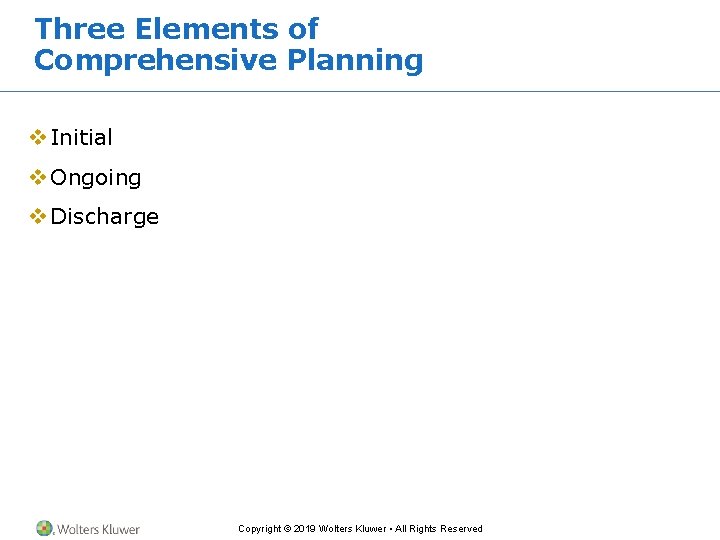 Three Elements of Comprehensive Planning

❖ Initial
❖ Ongoing
❖ Discharge

Wolters Kluwer

Copyright © 2019 Wolters Kluwer • All Rights Reserved